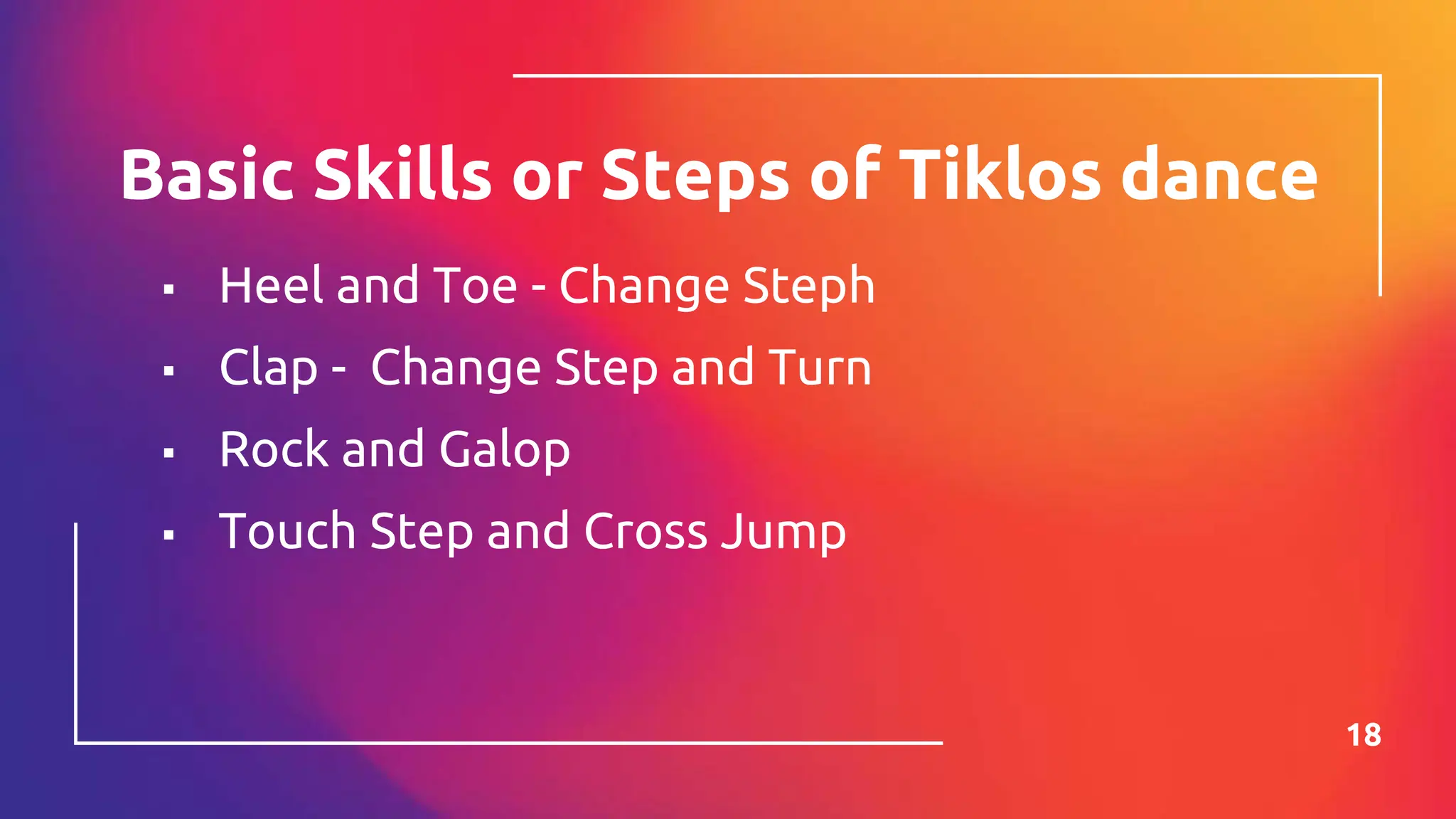 Basic Skills or Steps of Tiklos dance

▪ Heel and Toe - Change Steph
▪ Clap - Change Step and Turn
▪ Rock and Galop
▪ Touch Step and Cross Jump

18